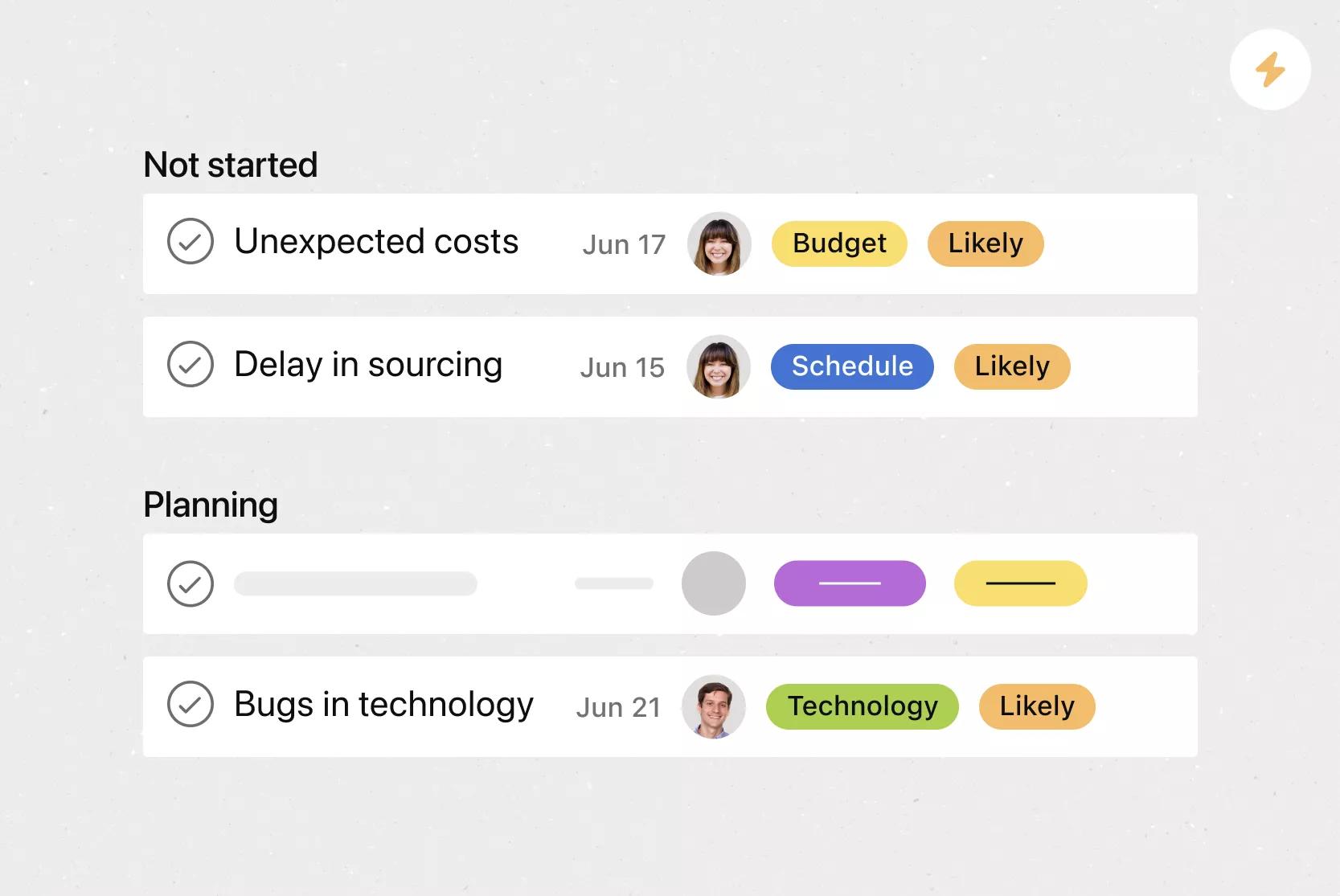 Not started

Unexpected costs Jun 17 Budget Likely

Delay in sourcing Jun 15 Schedule Likely

Planning

Bugs in technology Jun 21 Technology Likely